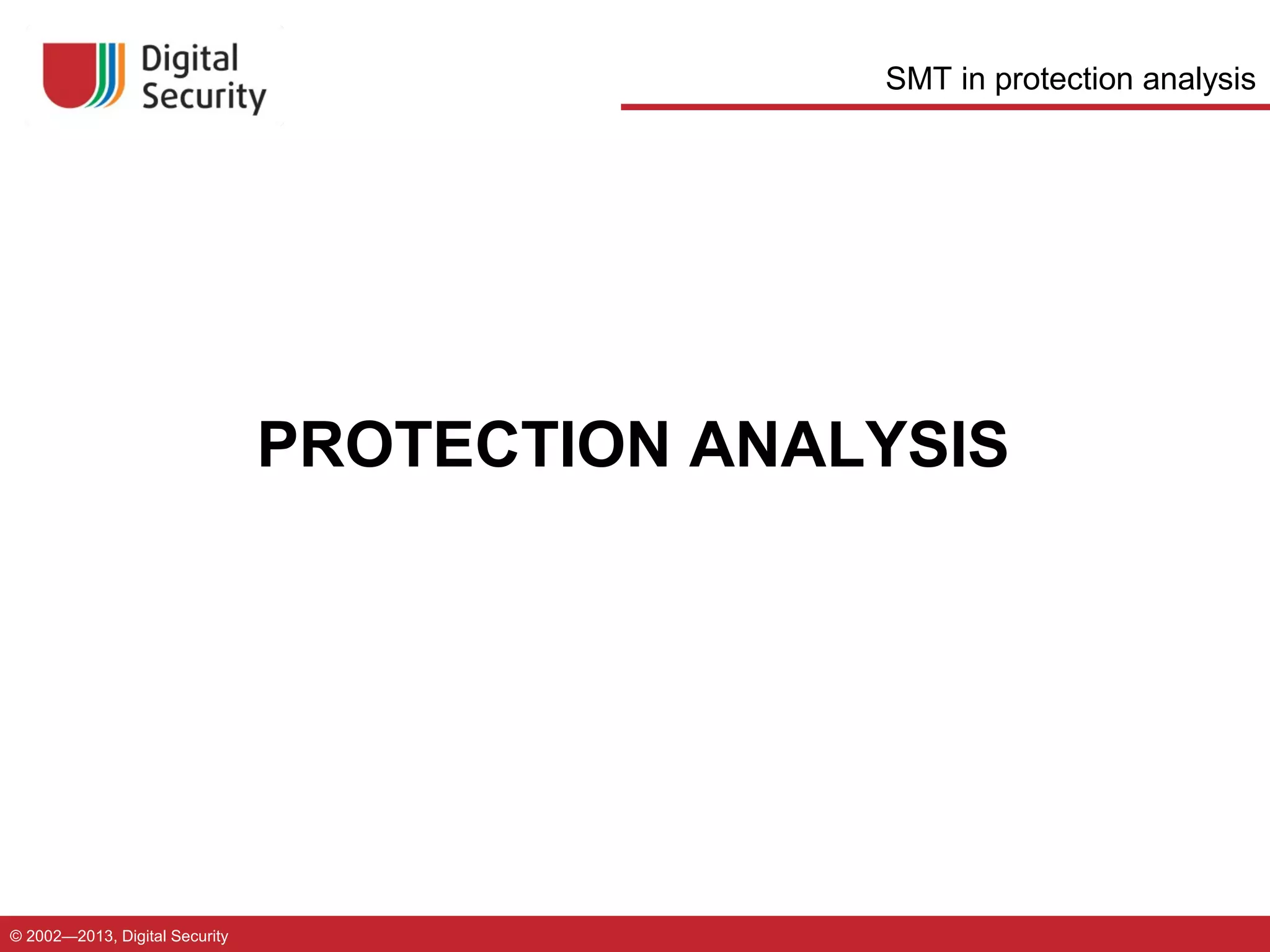 Digital Security

SMT in protection analysis

PROTECTION ANALYSIS

© 2002—2013, Digital Security